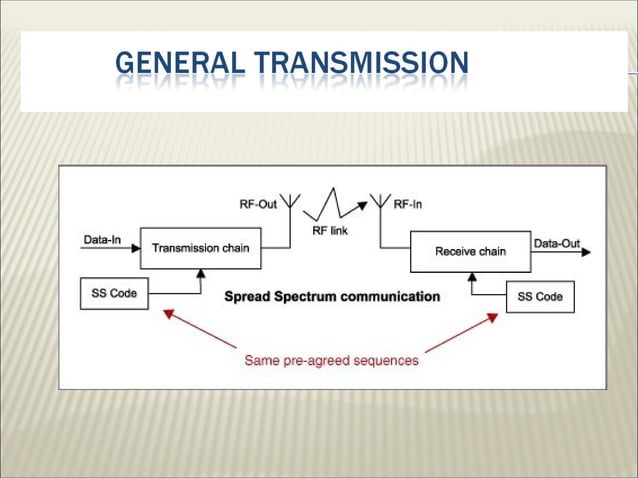 GENERAL TRANSMISSION

RF-Out

RF link

RF-In

Data-In

Transmission chain

Receive chain

Data-Out

SS Code

Spread Spectrum communication

SS Code

Same pre-agreed sequences